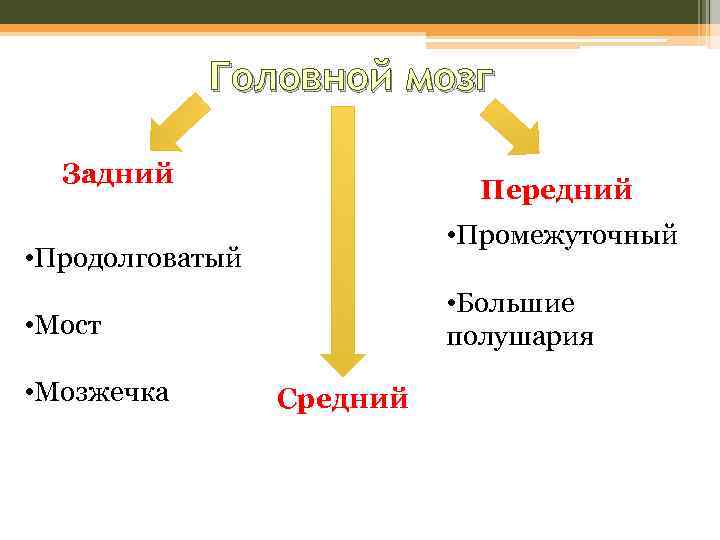 Головной мозг

Задний

•Продолговатый

•Мост

•Мозжечка

Средний

Передний

•Промежуточный

•Большие полушария